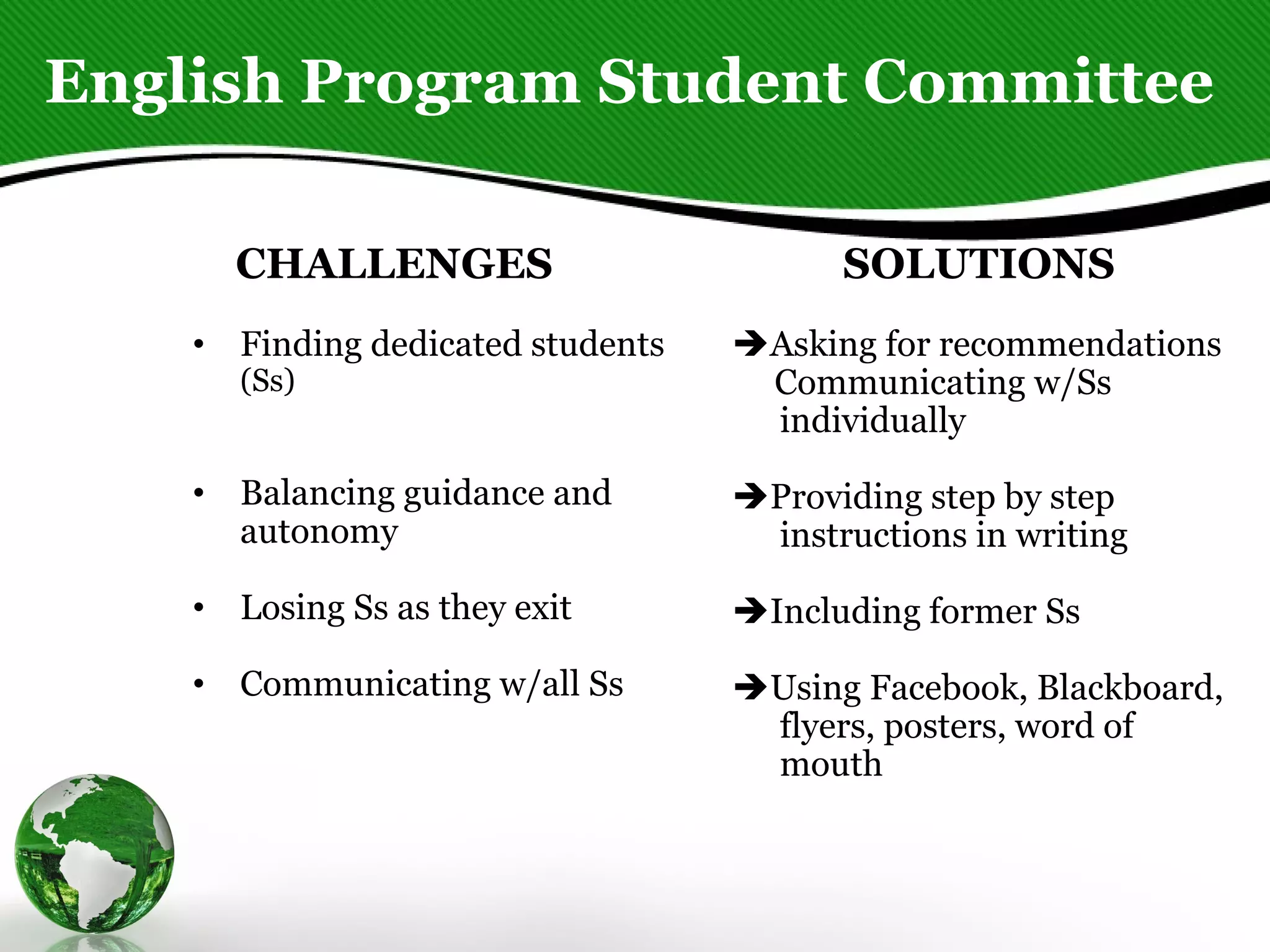 English Program Student Committee

CHALLENGES

• Finding dedicated students (Ss)

• Balancing guidance and autonomy

• Losing Ss as they exit

• Communicating w/all Ss

SOLUTIONS

➔Asking for recommendations Communicating w/Ss individually

➔Providing step by step instructions in writing

➔Including former Ss

➔Using Facebook, Blackboard, flyers, posters, word of mouth